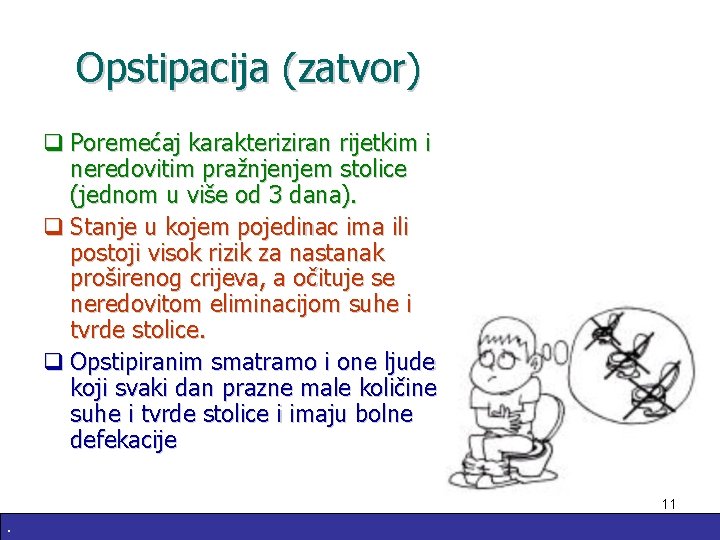 Opstipacija (zatvor)

❑ Poremećaj karakteriziran rijetkim i neredovitim pražnjenjem stolice (jednom u više od 3 dana).

❑ Stanje u kojem pojedinac ima ili postoji visok rizik za nastanak proširenog crijeva, a očituje se neredovitom eliminacijom suhe i tvrde stolice.

❑ Opstipiranim smatramo i one ljude koji svaki dan prazne male količine suhe i tvrde stolice i imaju bolne defekacije

11

.